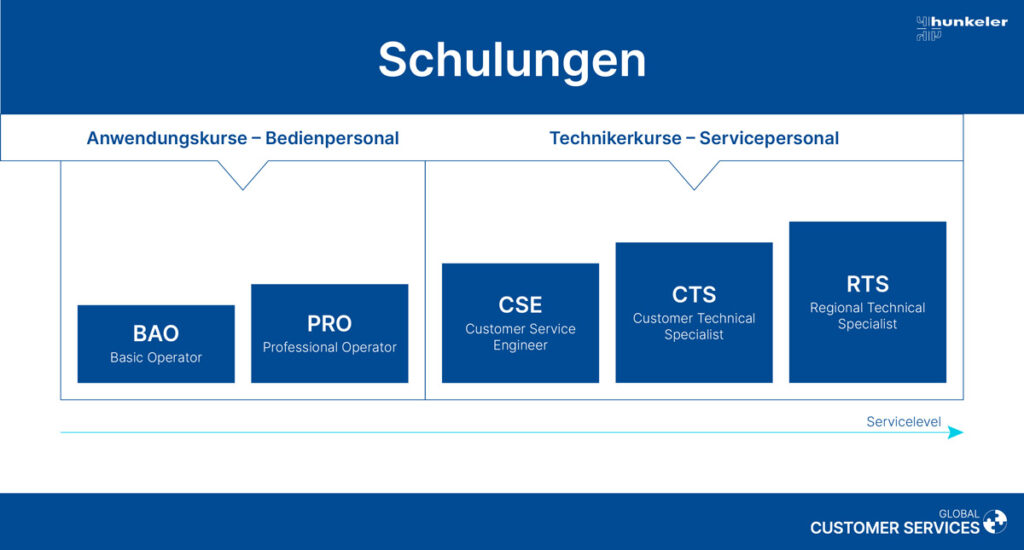 hunkeler

Schulungen

Anwendungskurse – Bedienpersonal

Technikerkurse – Servicepersonal

BAO
Basic Operator

PRO
Professional Operator

CSE
Customer Service Engineer

CTS
Customer Technical Specialist

RTS
Regional Technical Specialist

Servicelevel

GLOBAL
CUSTOMER SERVICES